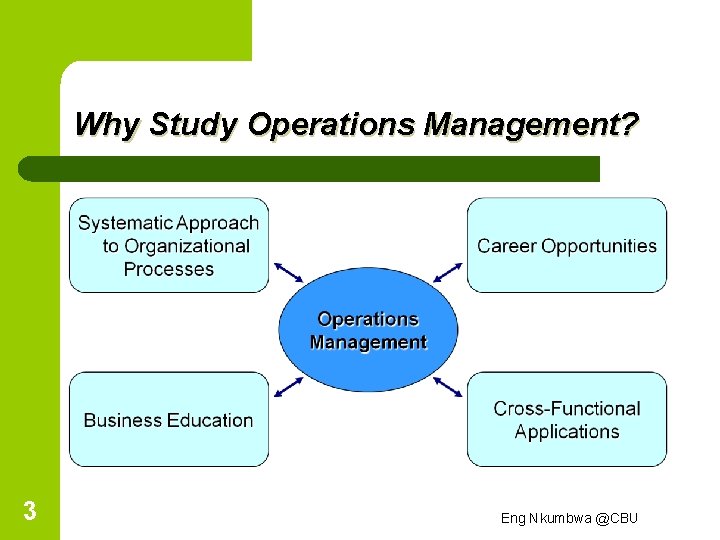 Why Study Operations Management?

Systematic Approach to Organizational Processes

Career Opportunities

Operations Management

Business Education

Cross-Functional Applications

3

Eng Nkumbwa @CBU